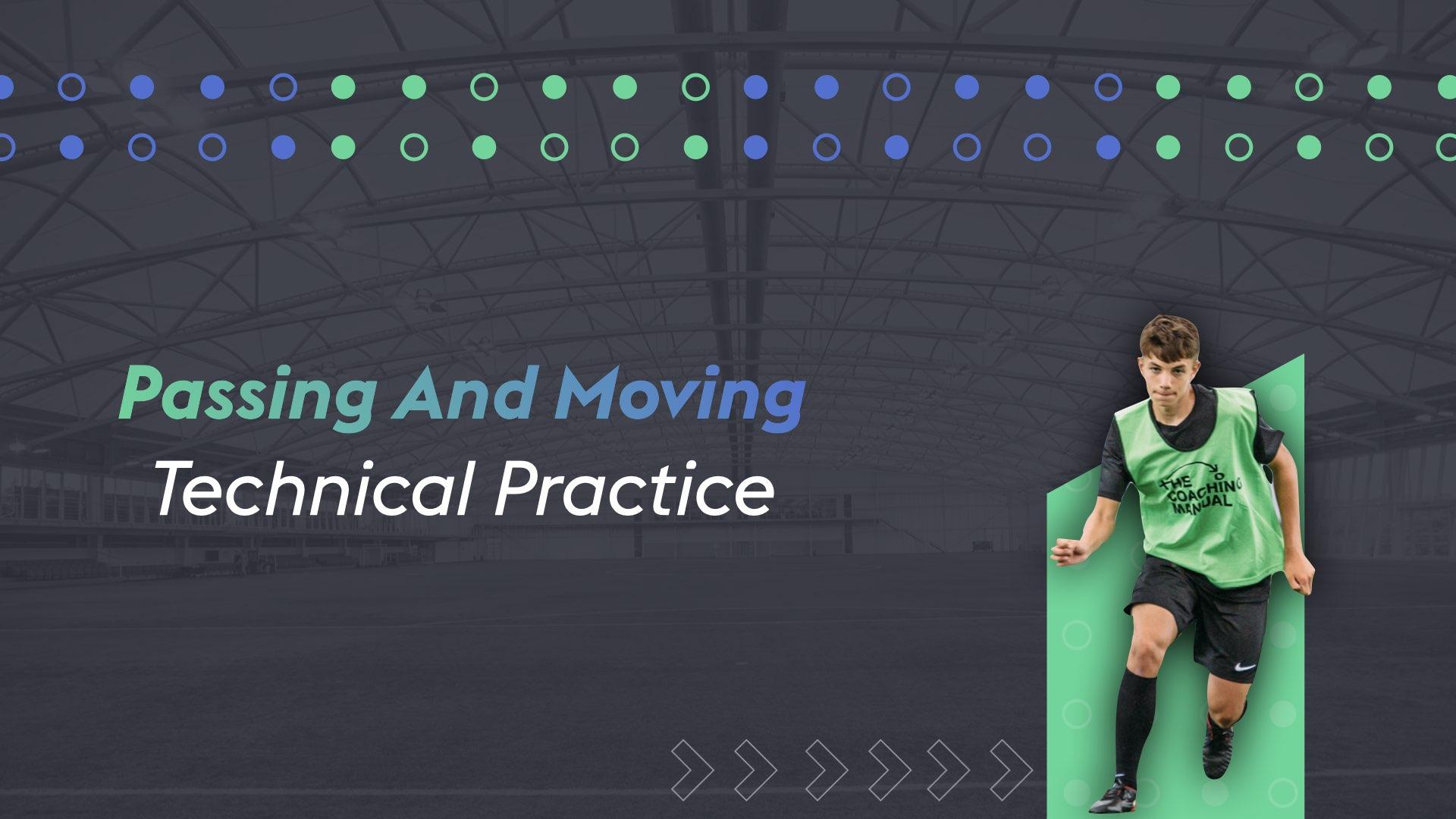 Passing And Moving
Technical Practice

THE COACHING MANUAL